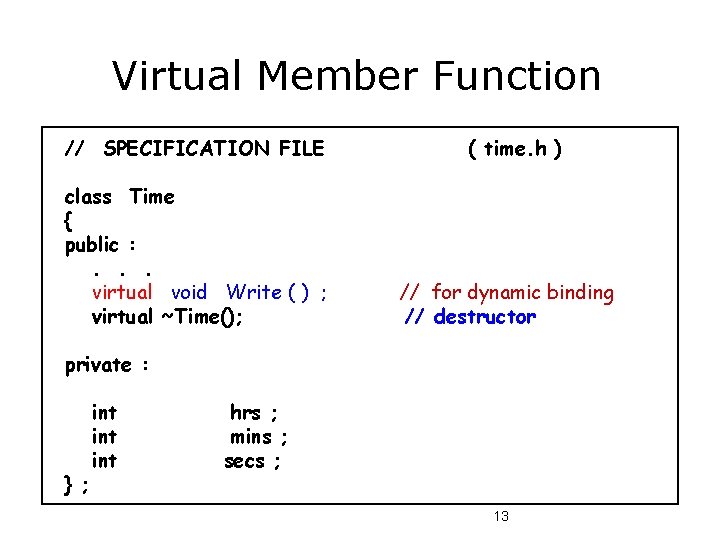 Virtual Member Function

// SPECIFICATION FILE ( time.h )

class Time
{
public :
. . .
virtual void Write ( ) ; // for dynamic binding
virtual ~Time(); // destructor

private :

int hrs ;
int mins ;
int secs ;
} ;

13